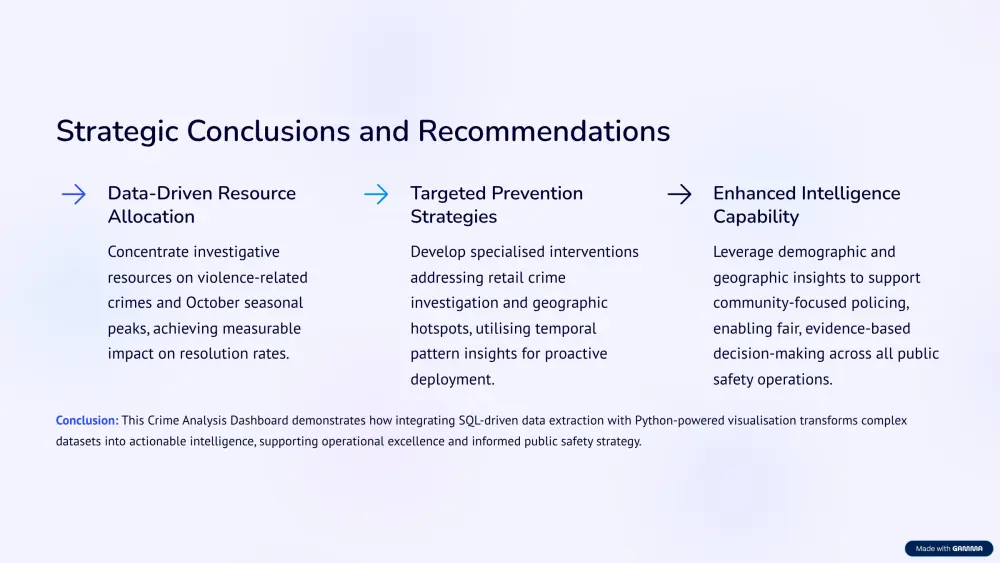 Strategic Conclusions and Recommendations

Data-Driven Resource Allocation

Concentrate investigative resources on violence-related crimes and October seasonal peaks, achieving measurable impact on resolution rates.

Targeted Prevention Strategies

Develop specialised interventions addressing retail crime investigation and geographic hotspots, utilising temporal pattern insights for proactive deployment.

Enhanced Intelligence Capability

Leverage demographic and geographic insights to support community-focused policing, enabling fair, evidence-based decision-making across all public safety operations.

Conclusion: This Crime Analysis Dashboard demonstrates how integrating SQL-driven data extraction with Python-powered visualisation transforms complex datasets into actionable intelligence, supporting operational excellence and informed public safety strategy.

Made with GAMMA